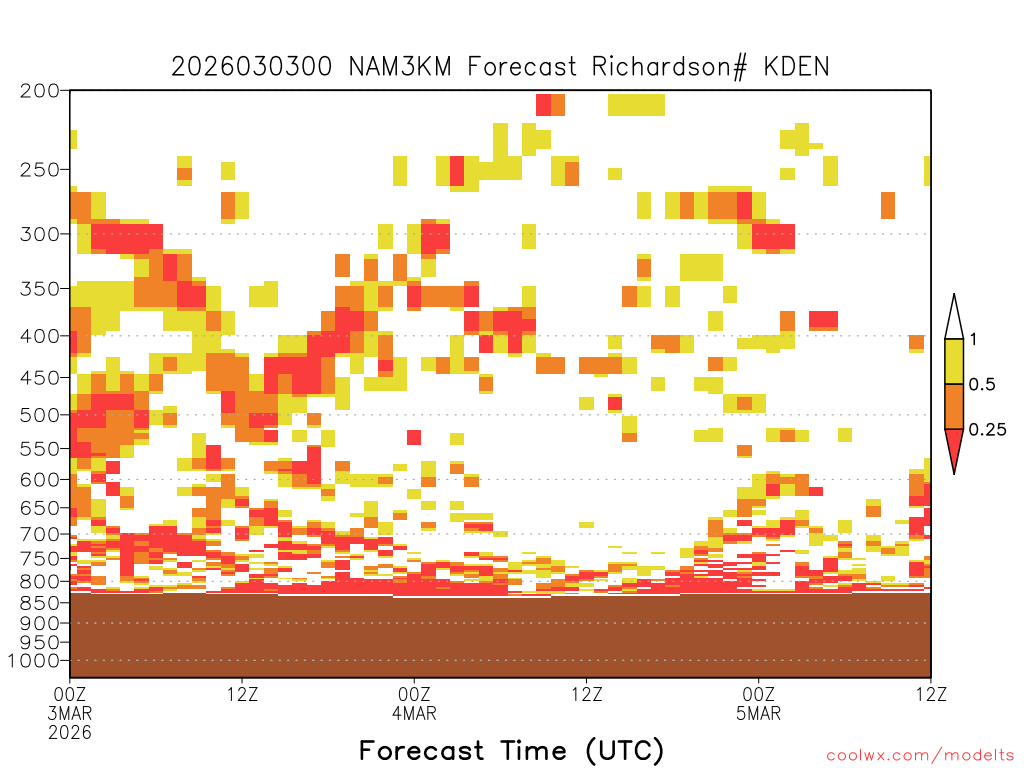 2026030300 NAM3KM Forecast Richardson# KDEN

200
250
300
350
400
450
500
550
600
650
700
750
800
850
900
950
1000

1
0.5
0.25

00Z
3MAR
2026
12Z
00Z
4MAR
12Z
00Z
5MAR
12Z

Forecast Time (UTC)

coolwx.com/modelts